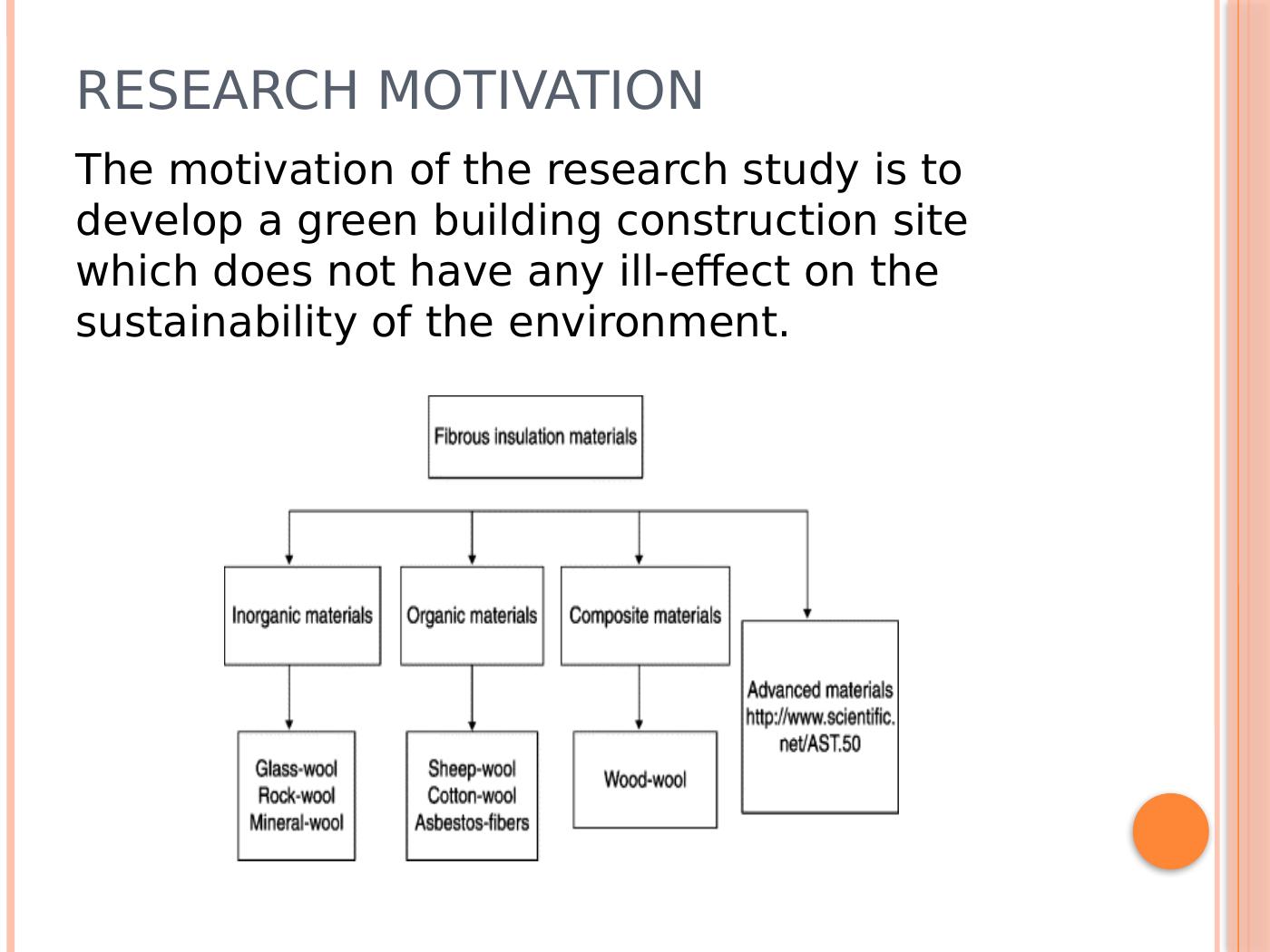 RESEARCH MOTIVATION

The motivation of the research study is to develop a green building construction site which does not have any ill-effect on the sustainability of the environment.

Fibrous insulation materials

Inorganic materials

Organic materials

Composite materials

Advanced materials http://www.scientific.net/AST.50

Glass-wool
Rock-wool
Mineral-wool

Sheep-wool
Cotton-wool
Asbestos-fibers

Wood-wool